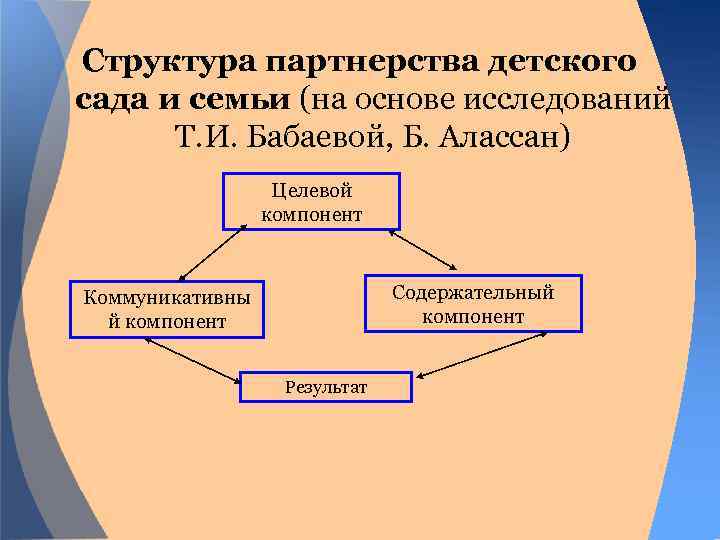 Структура партнерства детского сада и семьи (на основе исследований Т.И. Бабаевой, Б. Алассан)

Целевой компонент

Коммуникативный компонент

Содержательный компонент

Результат